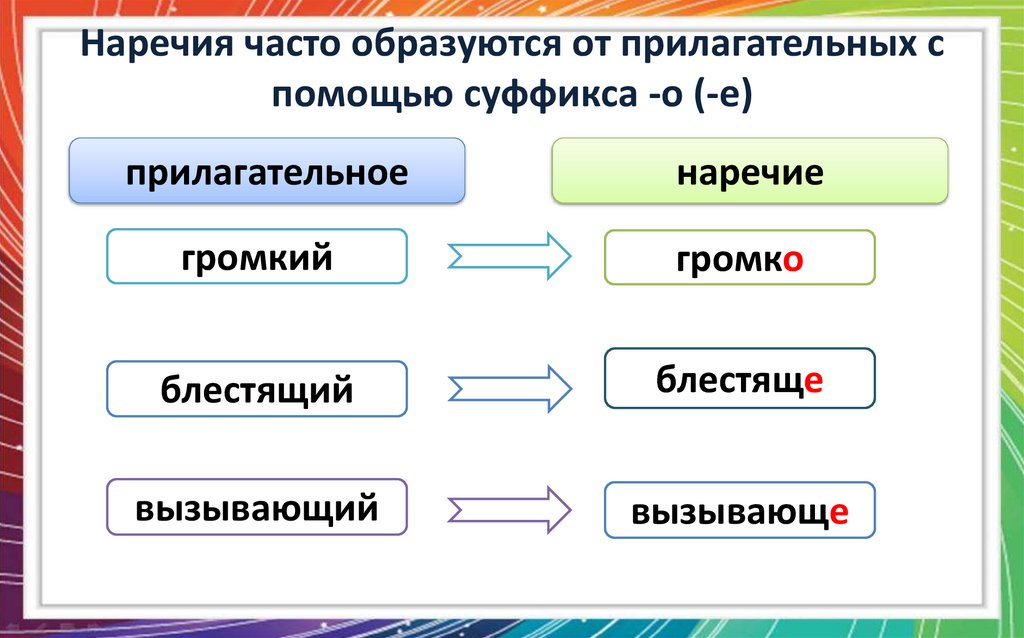 Наречия часто образуются от прилагательных с помощью суффикса -о (-е)

прилагательное

наречие

громкий

громко

блестящий

блестяще

вызывающий

вызывающе